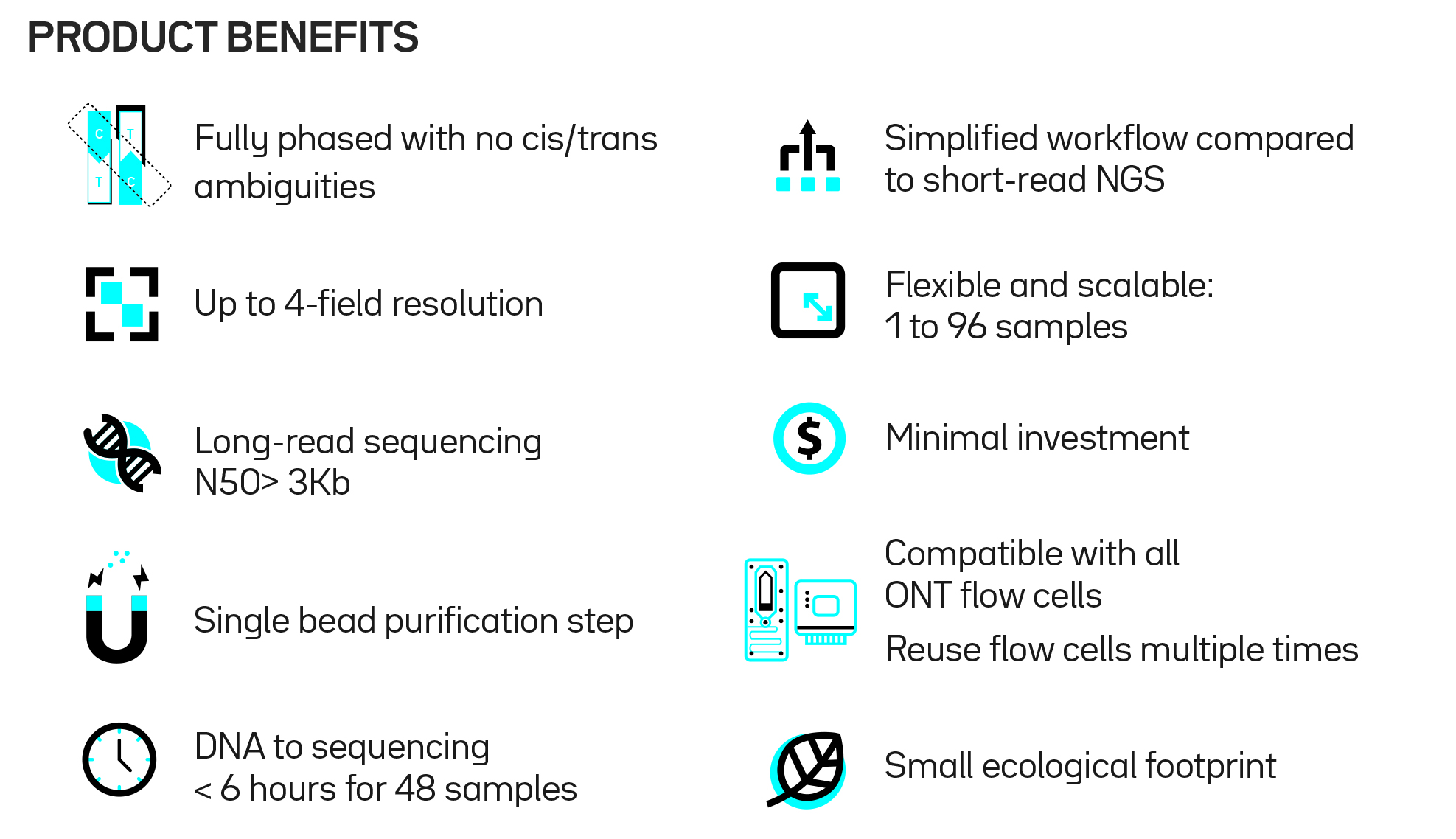 PRODUCT BENEFITS

C T T C

Fully phased with no cis/trans ambiguities

Up to 4-field resolution

Long-read sequencing N50> 3Kb

Single bead purification step

DNA to sequencing < 6 hours for 48 samples

Simplified workflow compared to short-read NGS

Flexible and scalable: 1 to 96 samples

$

Minimal investment

Compatible with all ONT flow cells

Reuse flow cells multiple times

Small ecological footprint